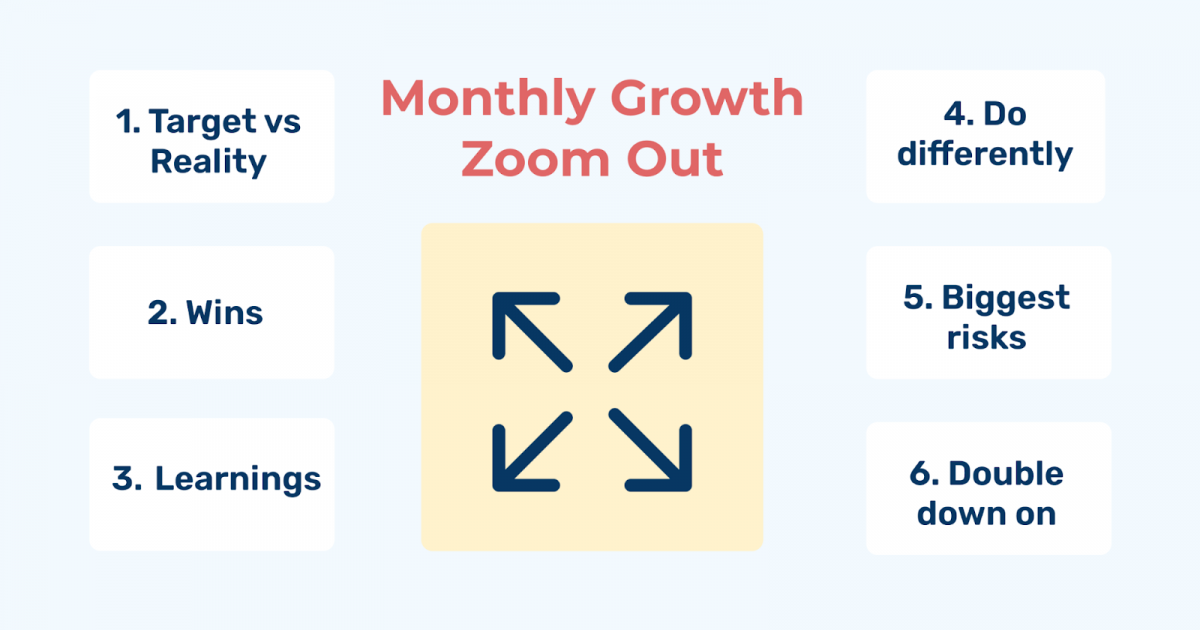 Monthly Growth Zoom Out

1. Target vs Reality

2. Wins

3. Learnings

4. Do differently

5. Biggest risks

6. Double down on